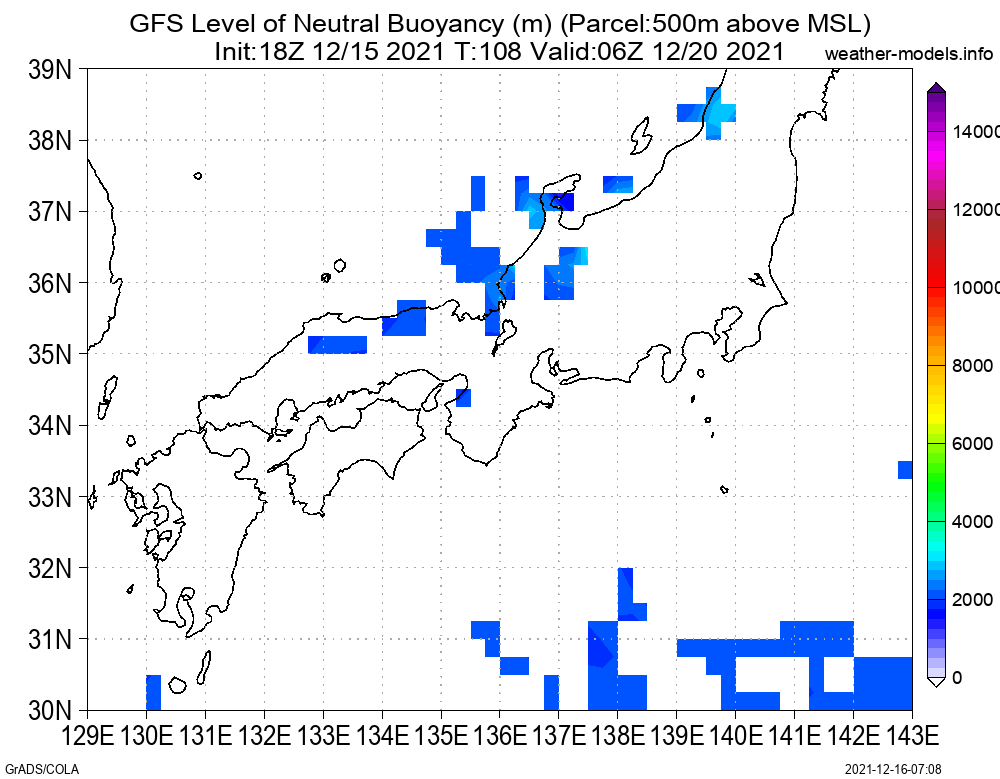 GFS Level of Neutral Buoyancy (m) (Parcel:500m above MSL)
Init:18Z 12/15 2021 T:108 Valid:06Z 12/20 2021

weather-models.info

39N
38N
37N
36N
35N
34N
33N
32N
31N
30N

129E 130E 131E 132E 133E 134E 135E 136E 137E 138E 139E 140E 141E 142E 143E

14000
12000
10000
8000
6000
4000
2000
0

GrADS/COLA

2021-12-16-07:08